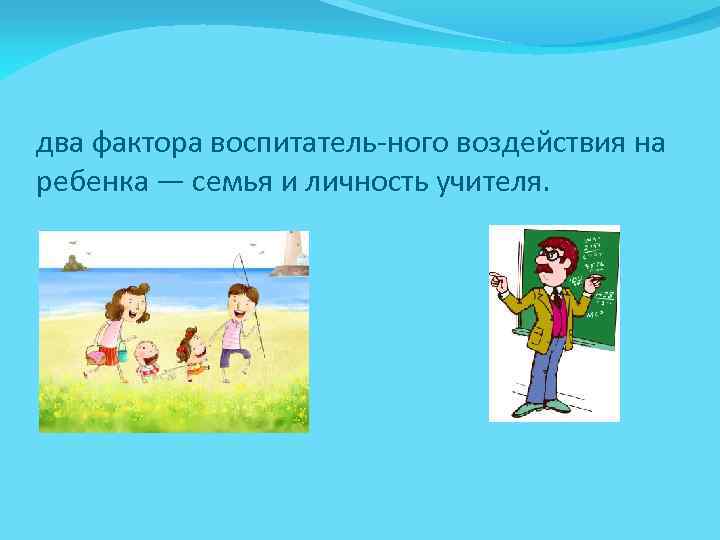 два фактора воспитатель-ного воздействия на ребенка — семья и личность учителя.